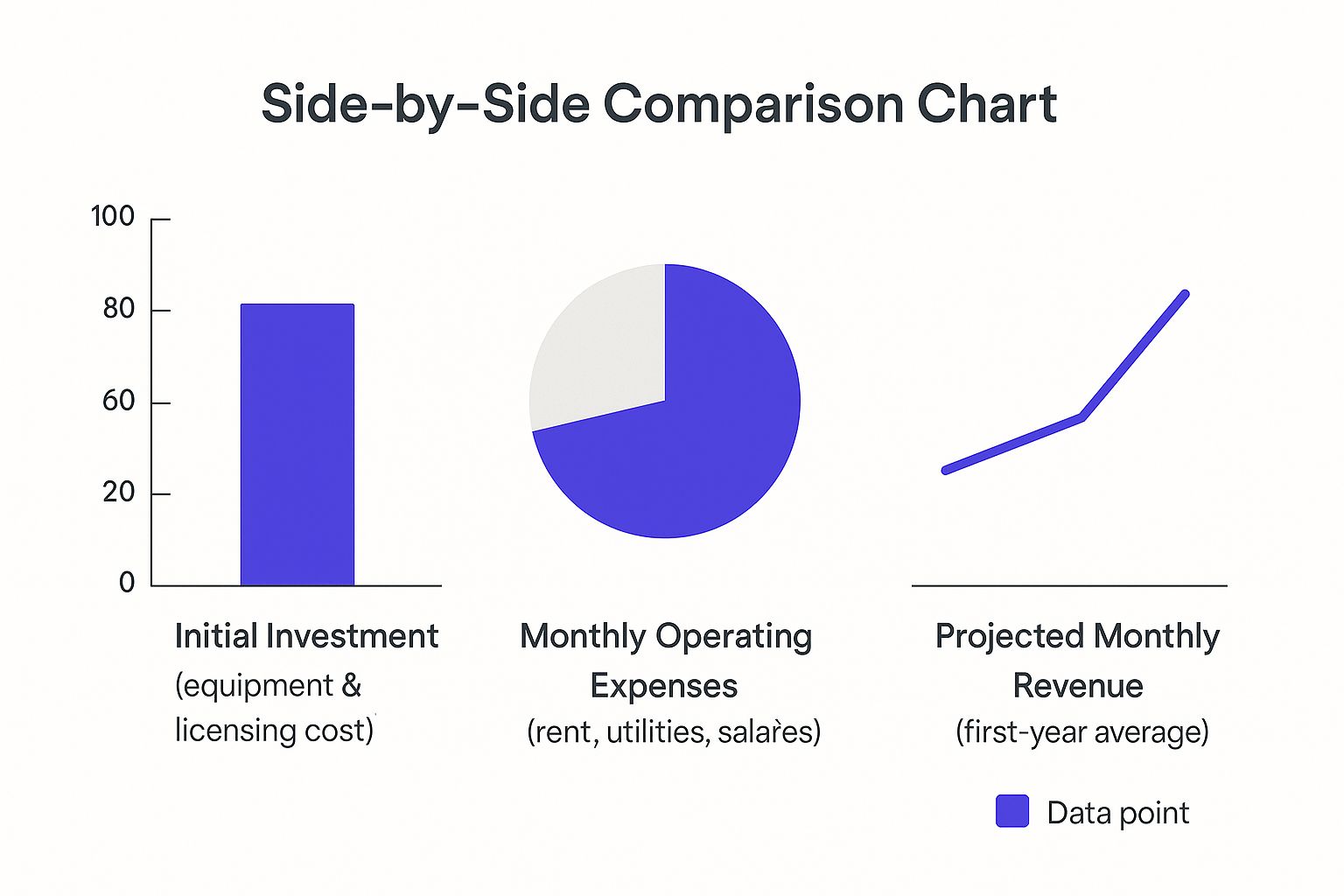 Side-by-Side Comparison Chart

100
80
60
20
0

Initial Investment (equipment & licensing cost)

Monthly Operating Expenses (rent, utilities, salares)

Projected Monthly Revenue (first-year average)

Data point